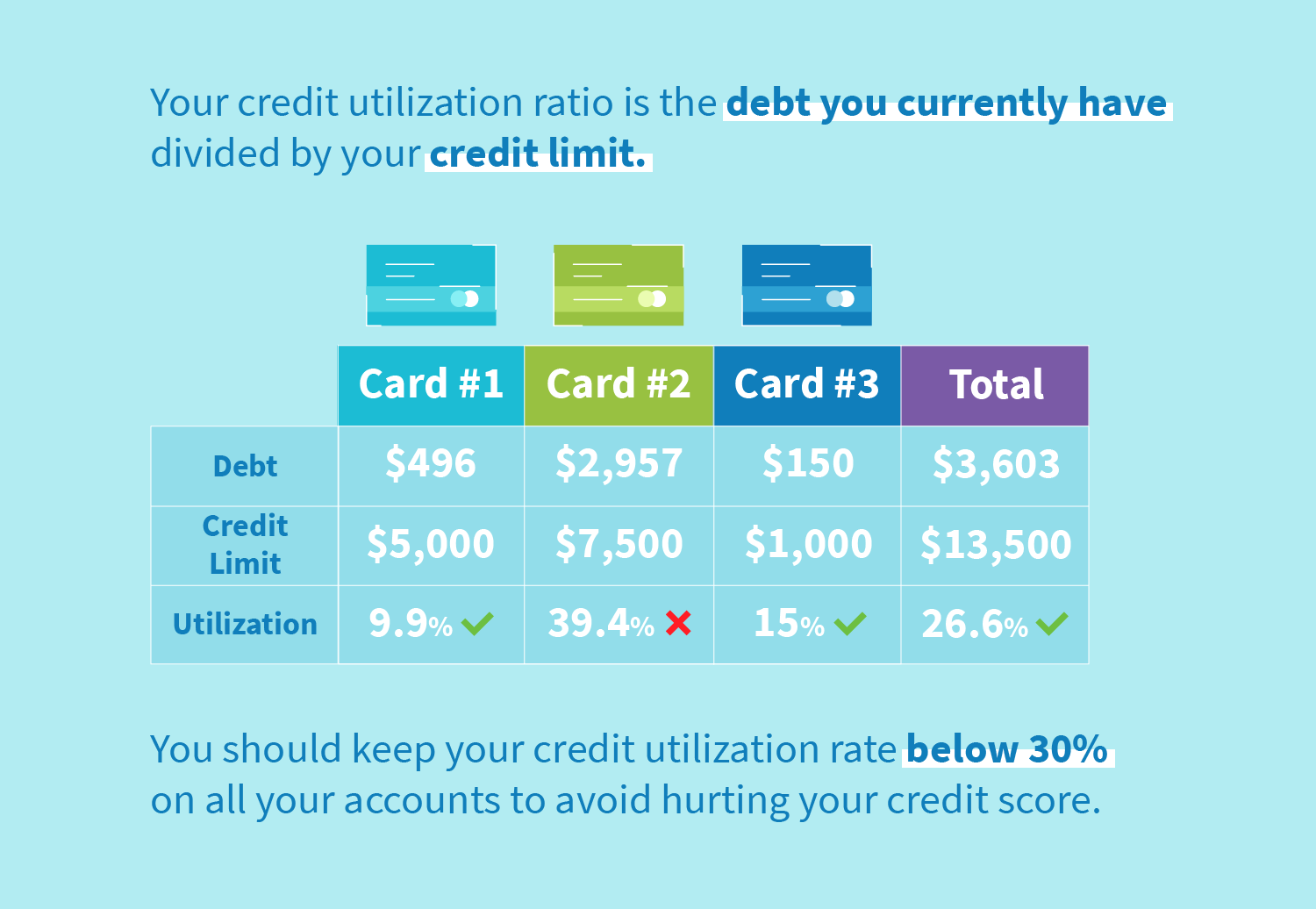 Your credit utilization ratio is the debt you currently have divided by your credit limit.

| | Card #1 | Card #2 | Card #3 | Total |
|---|---|---|---|---|
| Debt | \$496 | \$2,957 | \$150 | \$3,603 |
| Credit Limit | \$5,000 | \$7,500 | \$1,000 | \$13,500 |
| Utilization | 9.9% ✓ | 39.4% ✗ | 15% ✓ | 26.6% ✓ |

You should keep your credit utilization rate below 30% on all your accounts to avoid hurting your credit score.